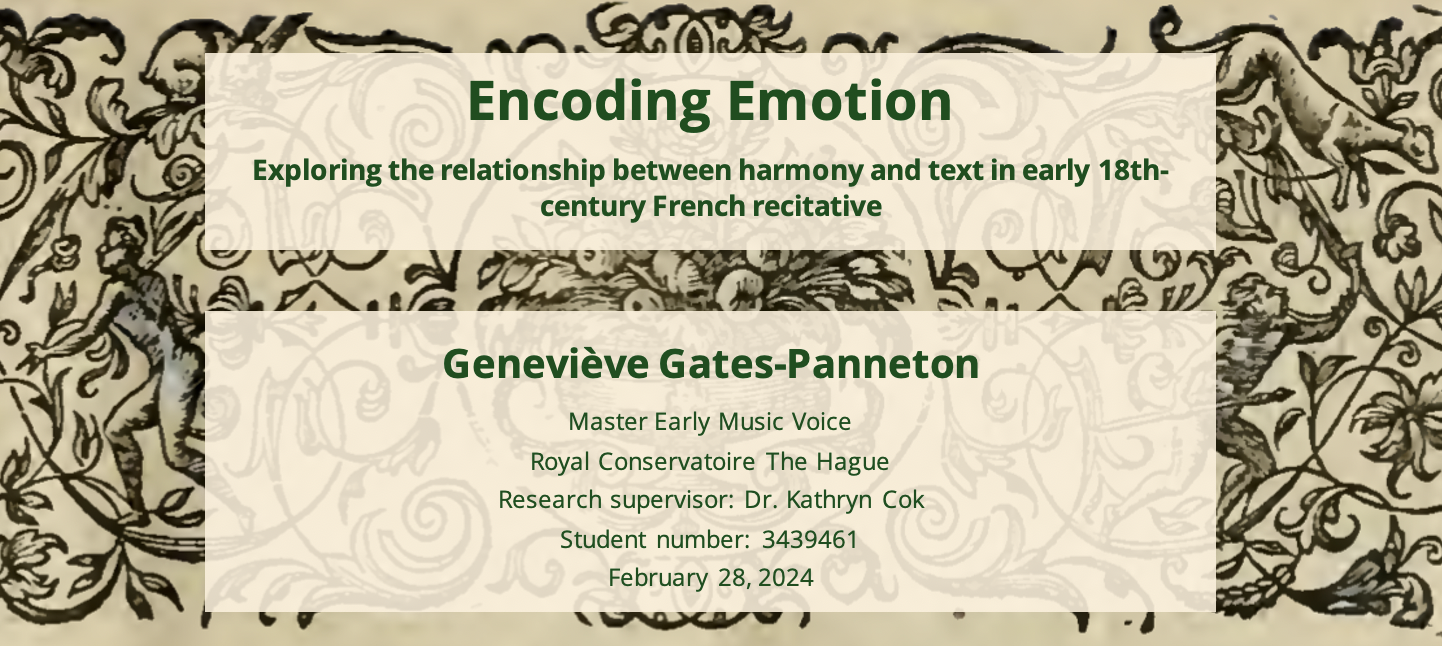 Encoding Emotion

Exploring the relationship between harmony and text in early 18th-century French recitative

Geneviève Gates-Panneton

Master Early Music Voice
Royal Conservatoire The Hague
Research supervisor: Dr. Kathryn Cok
Student number: 3439461
February 28, 2024